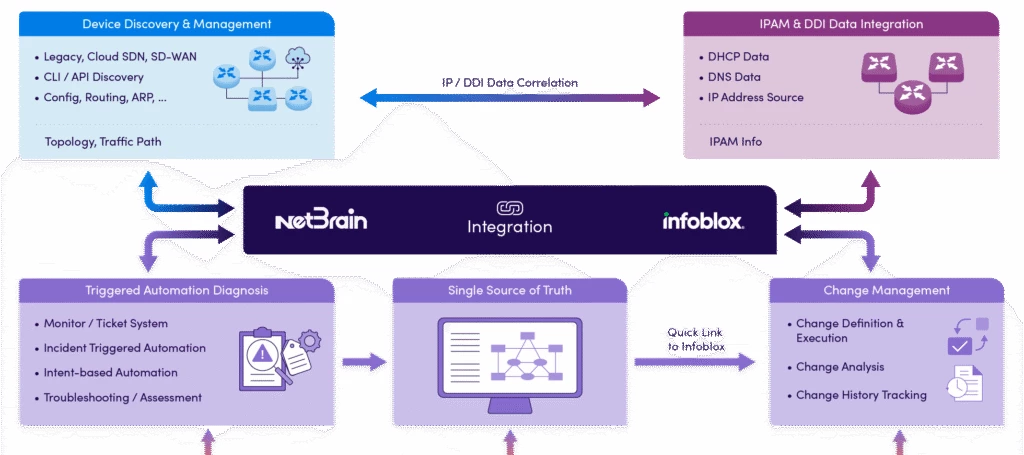 Device Discovery & Management

• Legacy, Cloud SDN, SD-WAN
• CLI / API Discovery
• Config, Routing, ARP, ...

Topology, Traffic Path

IP / DDI Data Correlation

IPAM & DDI Data Integration

• DHCP Data
• DNS Data
• IP Address Source

IPAM Info

NetBrain

Integration

infoblox.

Triggered Automation Diagnosis

• Monitor / Ticket System
• Incident Triggered Automation
• Intent-based Automation
• Troubleshooting / Assessment

Single Source of Truth

Quick Link to Infoblox

Change Management

• Change Definition & Execution
• Change Analysis
• Change History Tracking